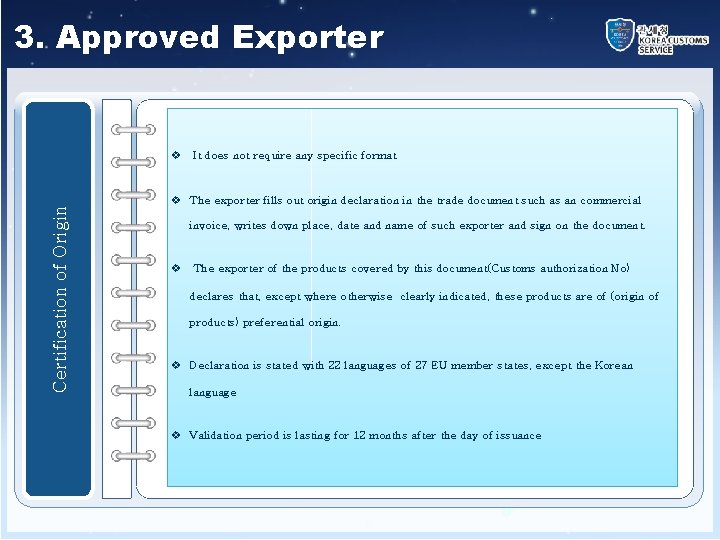 3. Approved Exporter

관세청 KOREA CUSTOMS SERVICE

Certification of Origin

❖ It does not require any specific format

❖ The exporter fills out origin declaration in the trade document such as an commercial invoice, writes down place, date and name of such exporter and sign on the document.

❖ The exporter of the products covered by this document(Customs authorization No) declares that, except where otherwise clearly indicated, these products are of (origin of products) preferential origin.

❖ Declaration is stated with 22 languages of 27 EU member states, except the Korean language

❖ Validation period is lasting for 12 months after the day of issuance